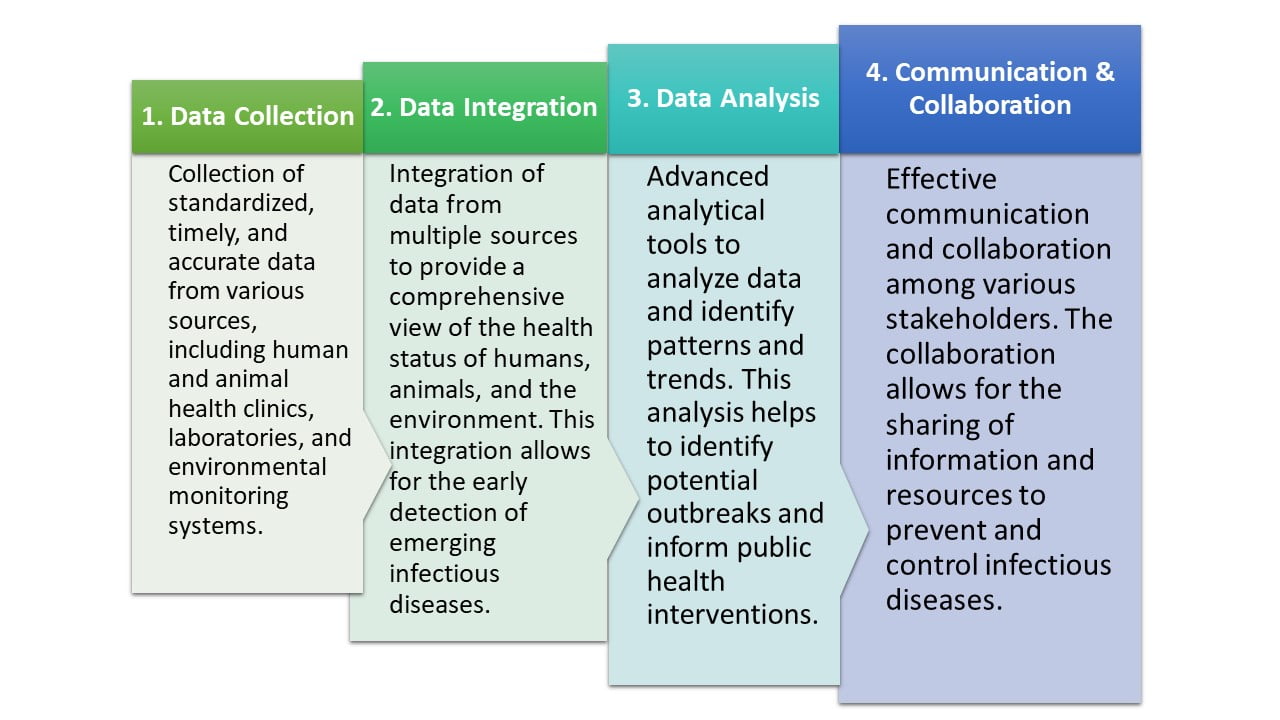 1. Data Collection

Collection of standardized, timely, and accurate data from various sources, including human and animal health clinics, laboratories, and environmental monitoring systems.

2. Data Integration

Integration of data from multiple sources to provide a comprehensive view of the health status of humans, animals, and the environment. This integration allows for the early detection of emerging infectious diseases.

3. Data Analysis

Advanced analytical tools to analyze data and identify patterns and trends. This analysis helps to identify potential outbreaks and inform public health interventions.

4. Communication & Collaboration

Effective communication and collaboration among various stakeholders. The collaboration allows for the sharing of information and resources to prevent and control infectious diseases.